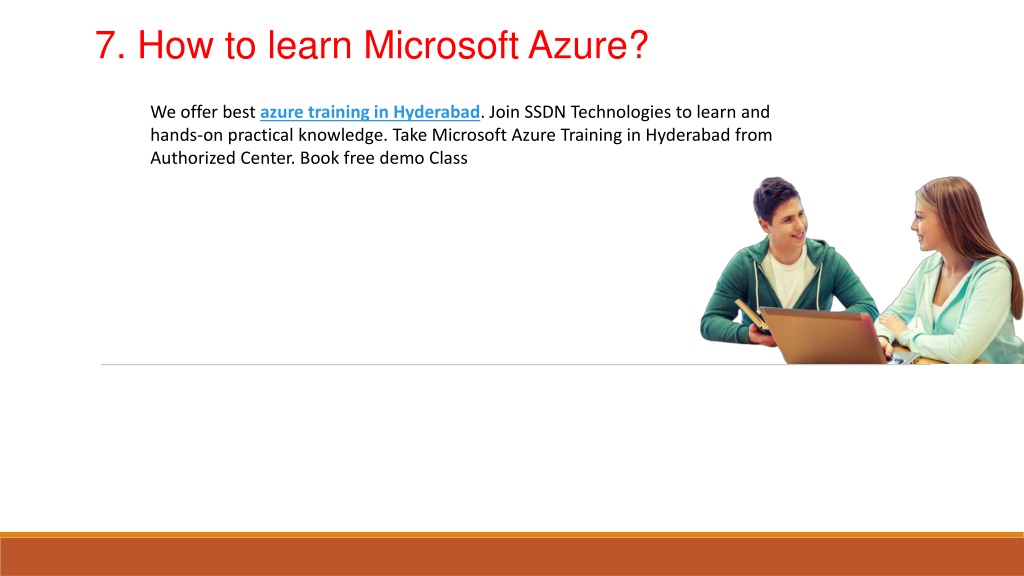 7. How to learn Microsoft Azure?

We offer best azure training in Hyderabad. Join SSDN Technologies to learn and hands-on practical knowledge. Take Microsoft Azure Training in Hyderabad from Authorized Center. Book free demo Class